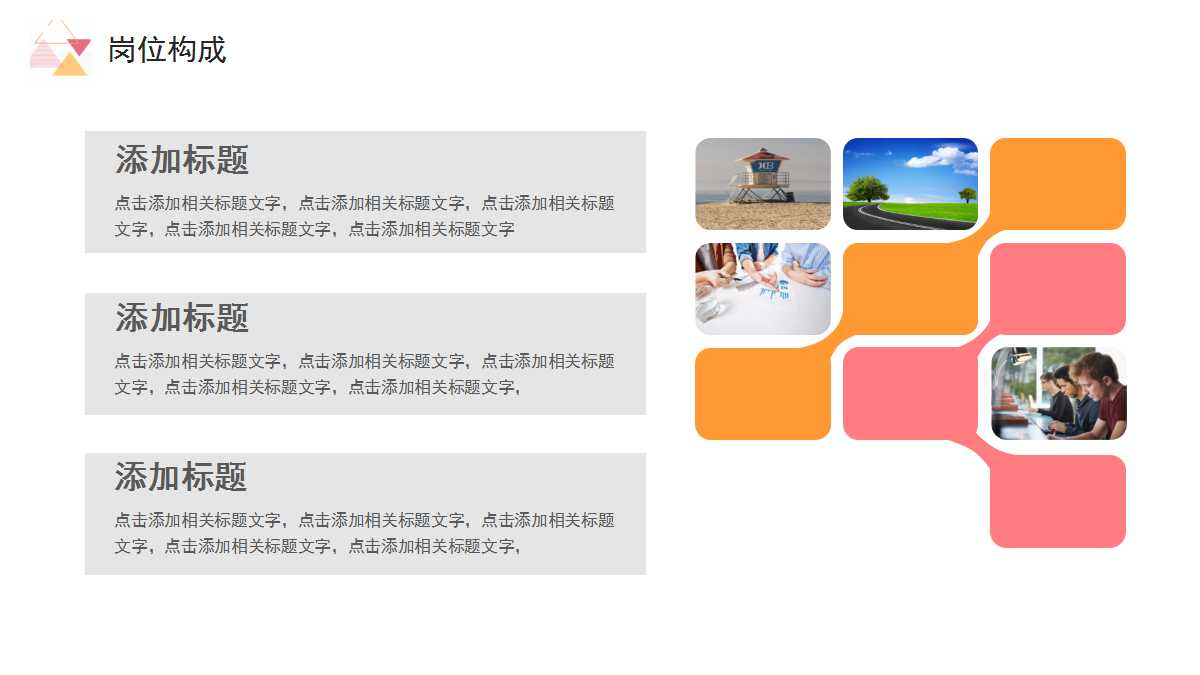 岗位构成

添加标题

点击添加相关标题文字，点击添加相关标题文字，点击添加相关标题文字，点击添加相关标题文字，点击添加相关标题文字

添加标题

点击添加相关标题文字，点击添加相关标题文字，点击添加相关标题文字，点击添加相关标题文字，点击添加相关标题文字，

添加标题

点击添加相关标题文字，点击添加相关标题文字，点击添加相关标题文字，点击添加相关标题文字，点击添加相关标题文字，